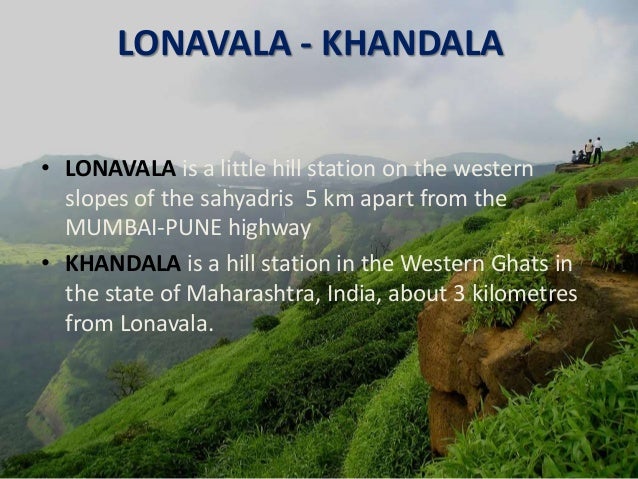 LONAVALA - KHANDALA

• LONAVALA is a little hill station on the western slopes of the sahyadris 5 km apart from the MUMBAI-PUNE highway

• KHANDALA is a hill station in the Western Ghats in the state of Maharashtra, India, about 3 kilometres from Lonavala.